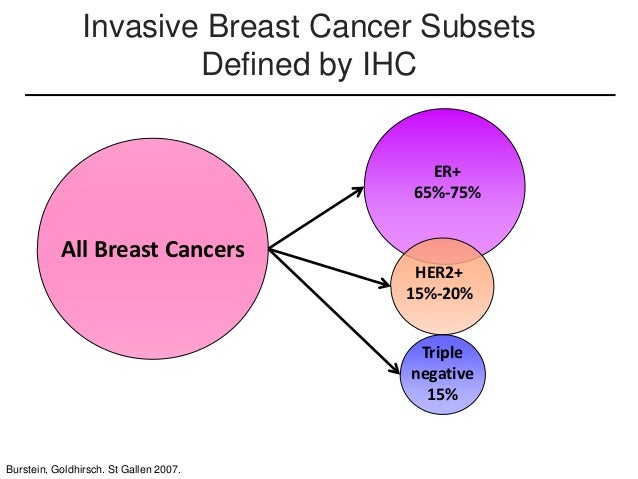 Invasive Breast Cancer Subsets
Defined by IHC

All Breast Cancers

ER+
65%-75%

HER2+
15%-20%

Triple
negative
15%

Burstein, Goldhirsch. St Gallen 2007.